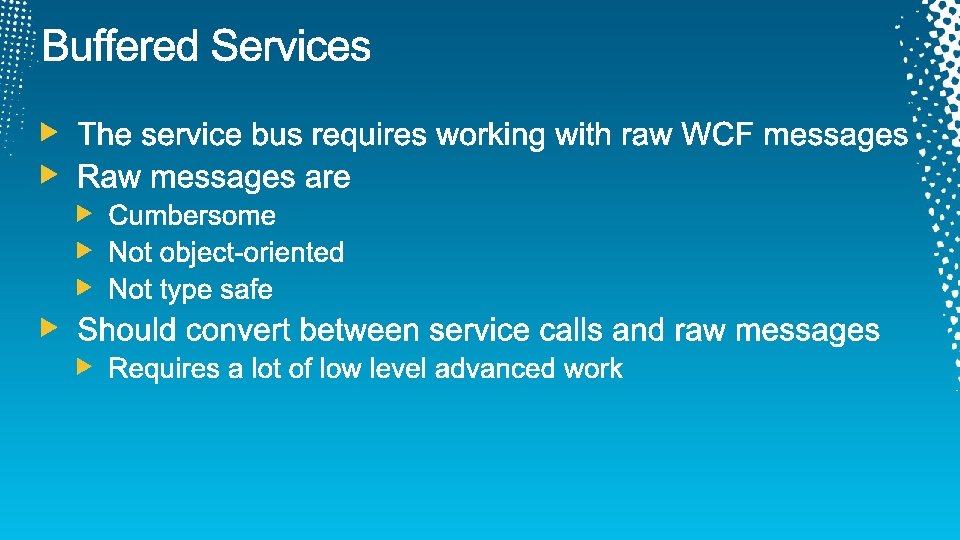 Buffered Services

The service bus requires working with raw WCF messages

Raw messages are

Cumbersome

Not object-oriented

Not type safe

Should convert between service calls and raw messages

Requires a lot of low level advanced work